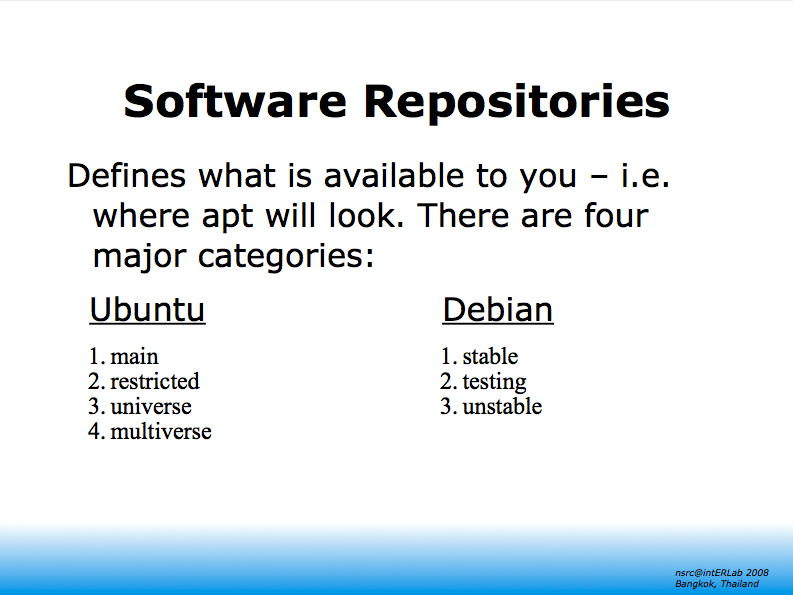 Software Repositories

Defines what is available to you – i.e. where apt will look. There are four major categories:

Ubuntu

1. main
2. restricted
3. universe
4. multiverse

Debian

1. stable
2. testing
3. unstable

nsrc@intERLab 2008
Bangkok, Thailand